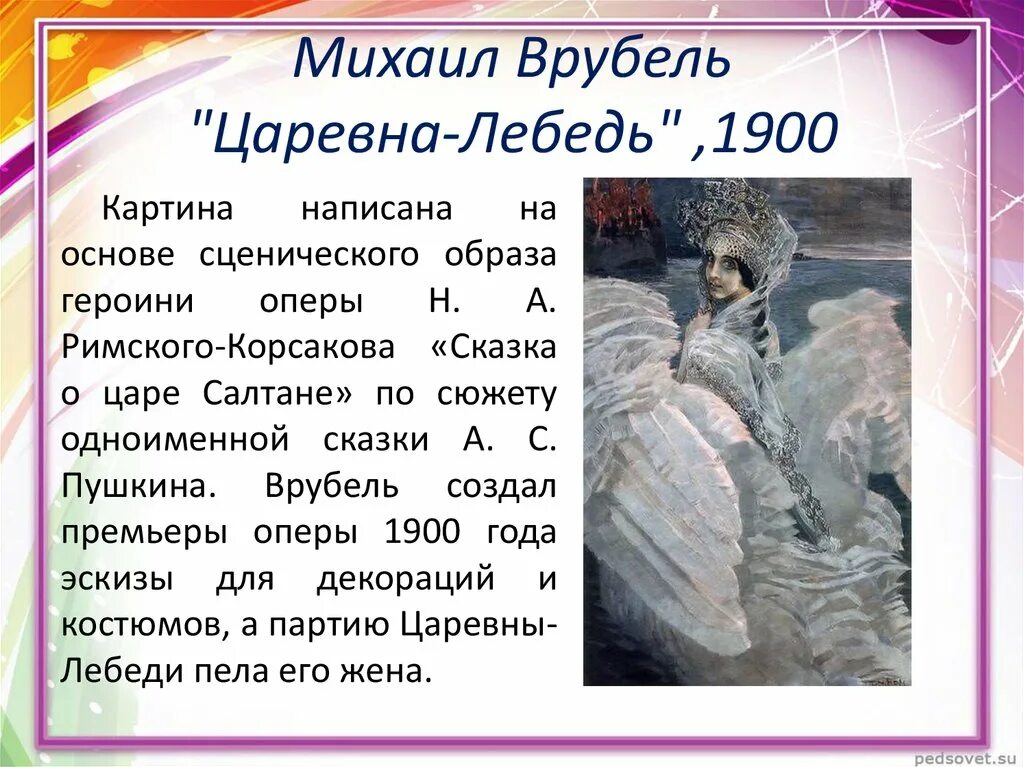 Михаил Врубель
"Царевна-Лебедь" ,1900

Картина написана на основе сценического образа героини оперы Н. А. Римского-Корсакова «Сказка о царе Салтане» по сюжету одноименной сказки А. С. Пушкина. Врубель создал премьеры оперы 1900 года эскизы для декораций и костюмов, а партию Царевны-Лебеди пела его жена.

pedsovet.su